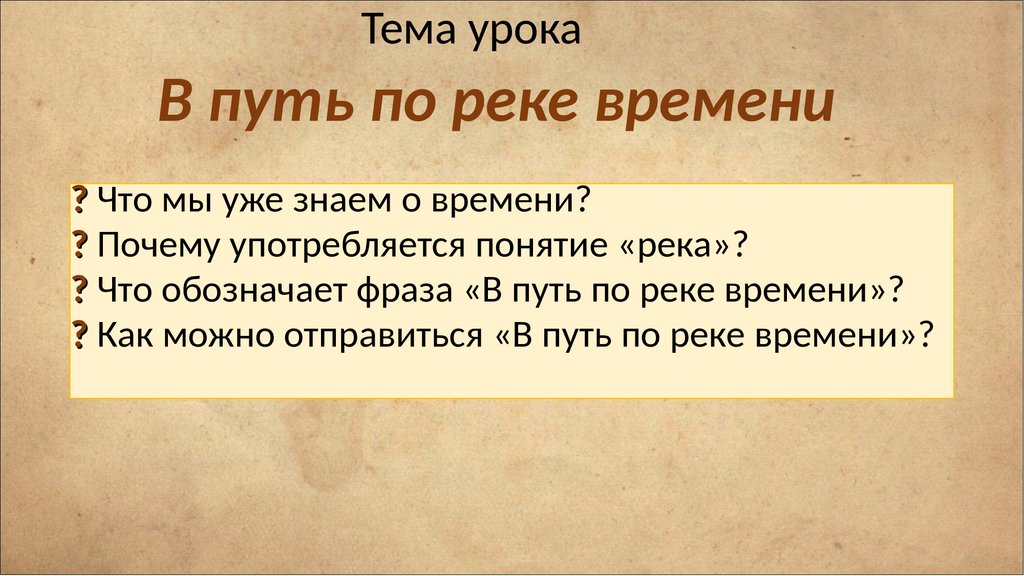 Тема урока

В путь по реке времени

? Что мы уже знаем о времени?
? Почему употребляется понятие «река»?
? Что обозначает фраза «В путь по реке времени»?
? Как можно отправиться «В путь по реке времени»?